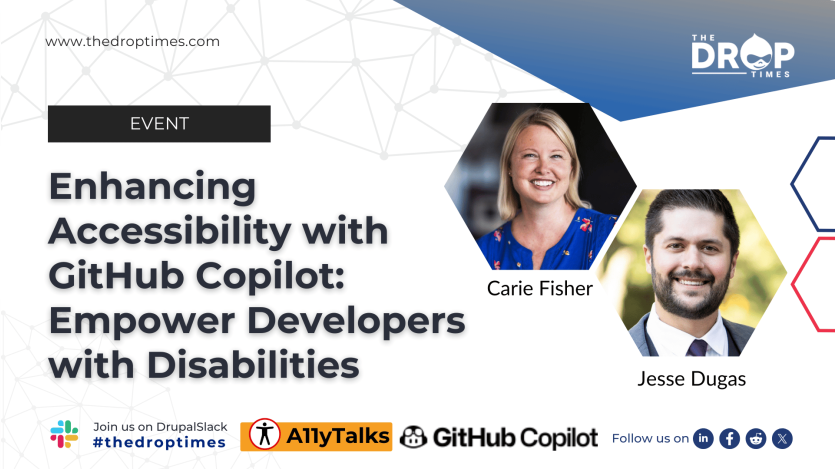 www.thedroptimes.com

THE DROP TIMES

EVENT

Enhancing Accessibility with GitHub Copilot: Empower Developers with Disabilities

Carie Fisher

Jesse Dugas

Join us on DrupalSlack
#thedroptimes

A11yTalks

GitHub Copilot

Follow us on